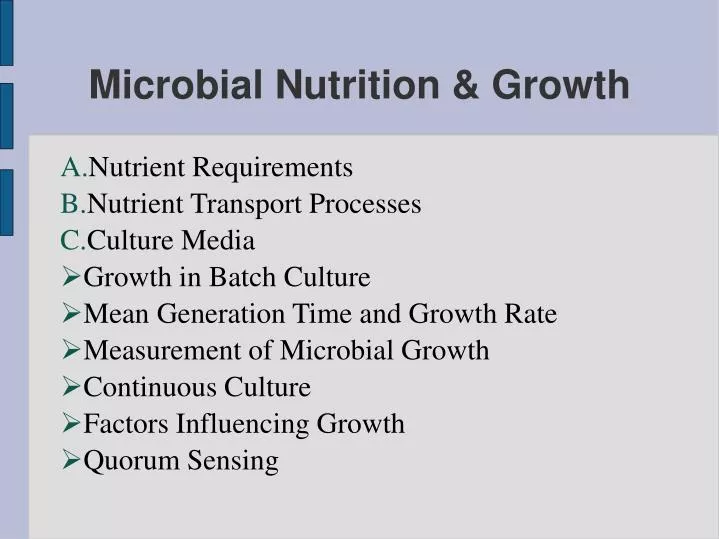 Microbial Nutrition & Growth

A.Nutrient Requirements
B.Nutrient Transport Processes
C.Culture Media
➢Growth in Batch Culture
➢Mean Generation Time and Growth Rate
➢Measurement of Microbial Growth
➢Continuous Culture
➢Factors Influencing Growth
➢Quorum Sensing